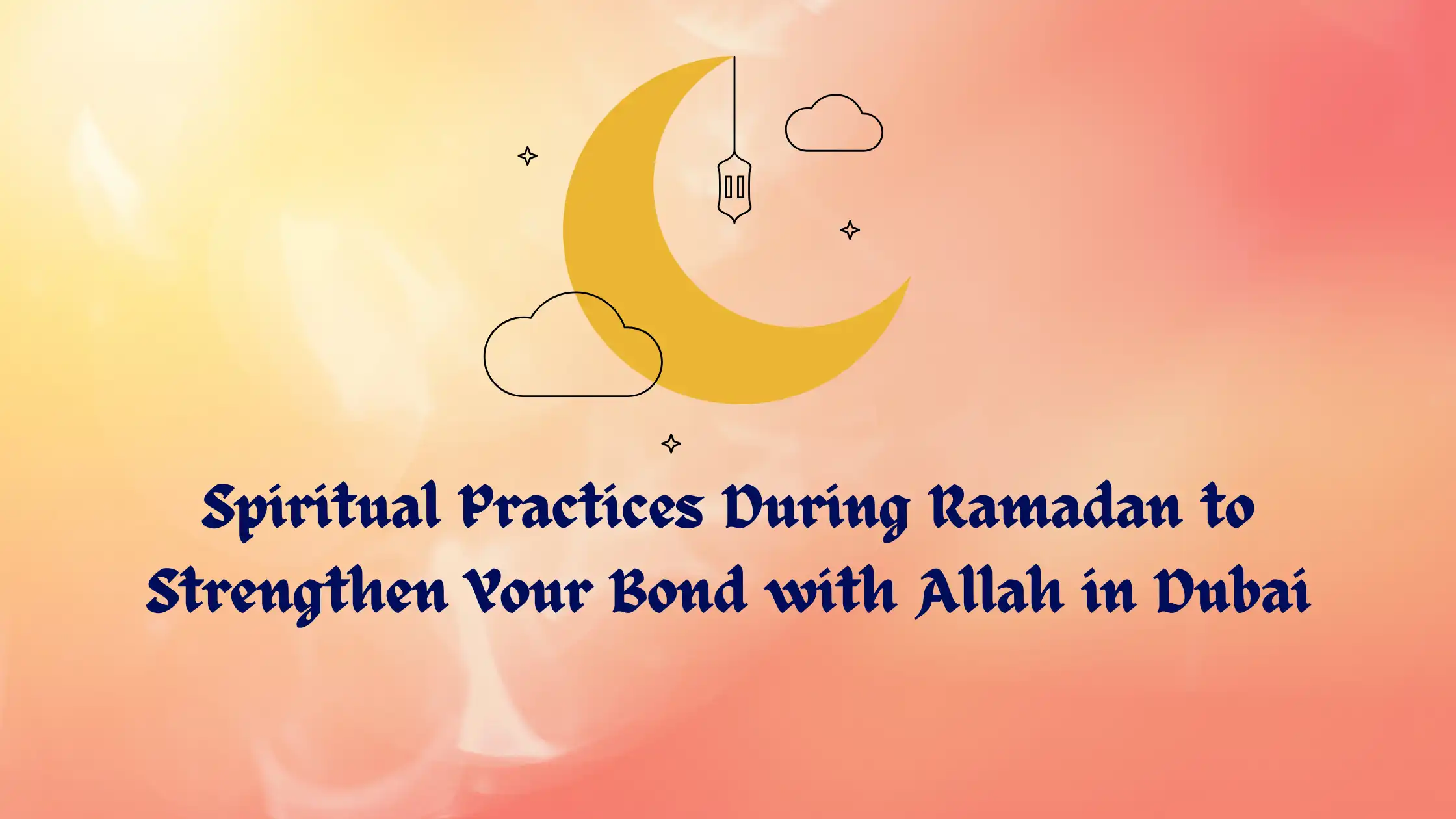 Spiritual Practices During Ramadan to Strengthen Your Bond with Allah in Dubai